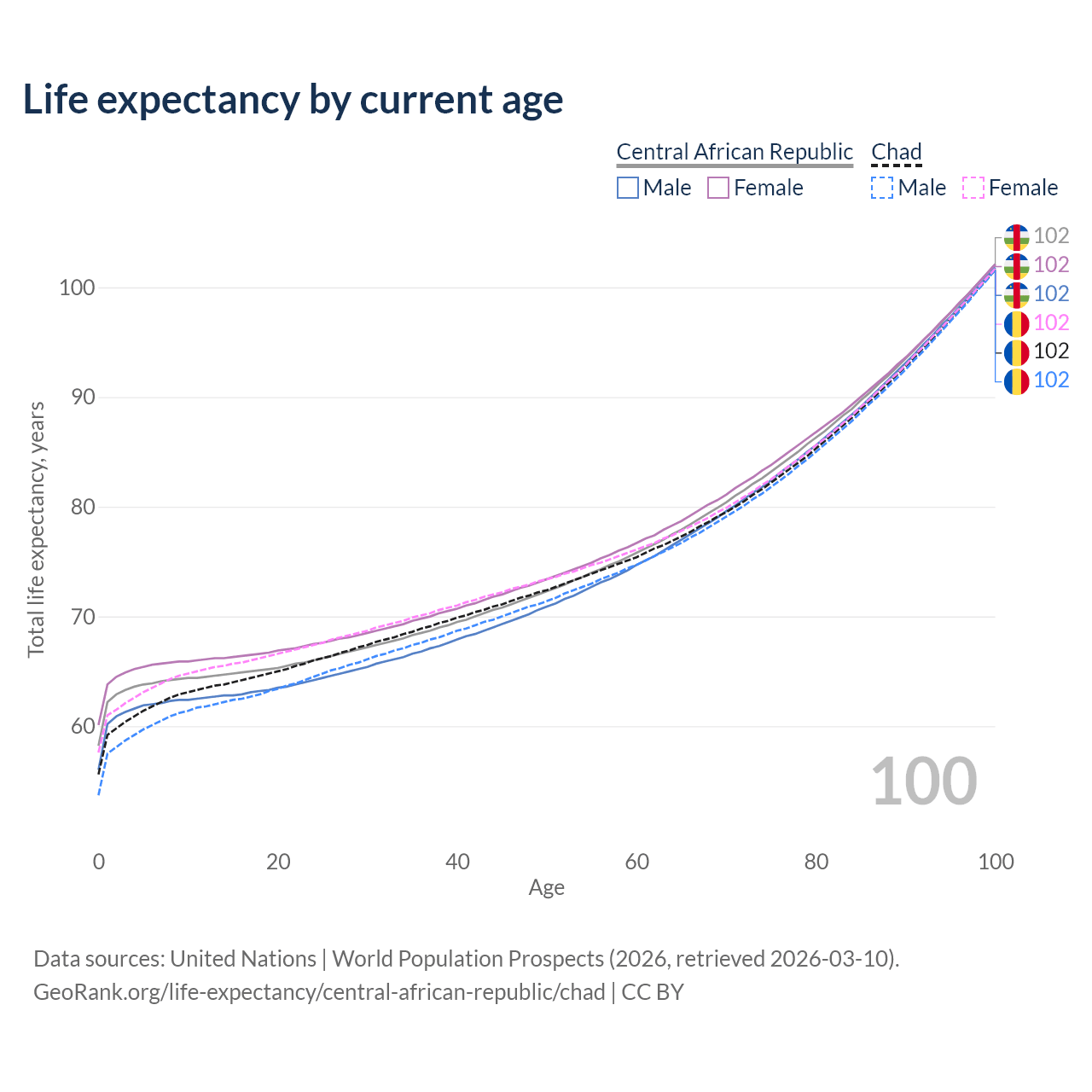 Life expectancy by current age

Central African Republic
Male
Female
Chad
Male
Female

102
102
102
102
102
102

Total life expectancy, years

100
90
80
70
60

100

0
20
40
60
80
100
Age

Data sources: United Nations | World Population Prospects (2026, retrieved 2026-03-10).
GeoRank.org/life-expectancy/central-african-republic/chad | CC BY